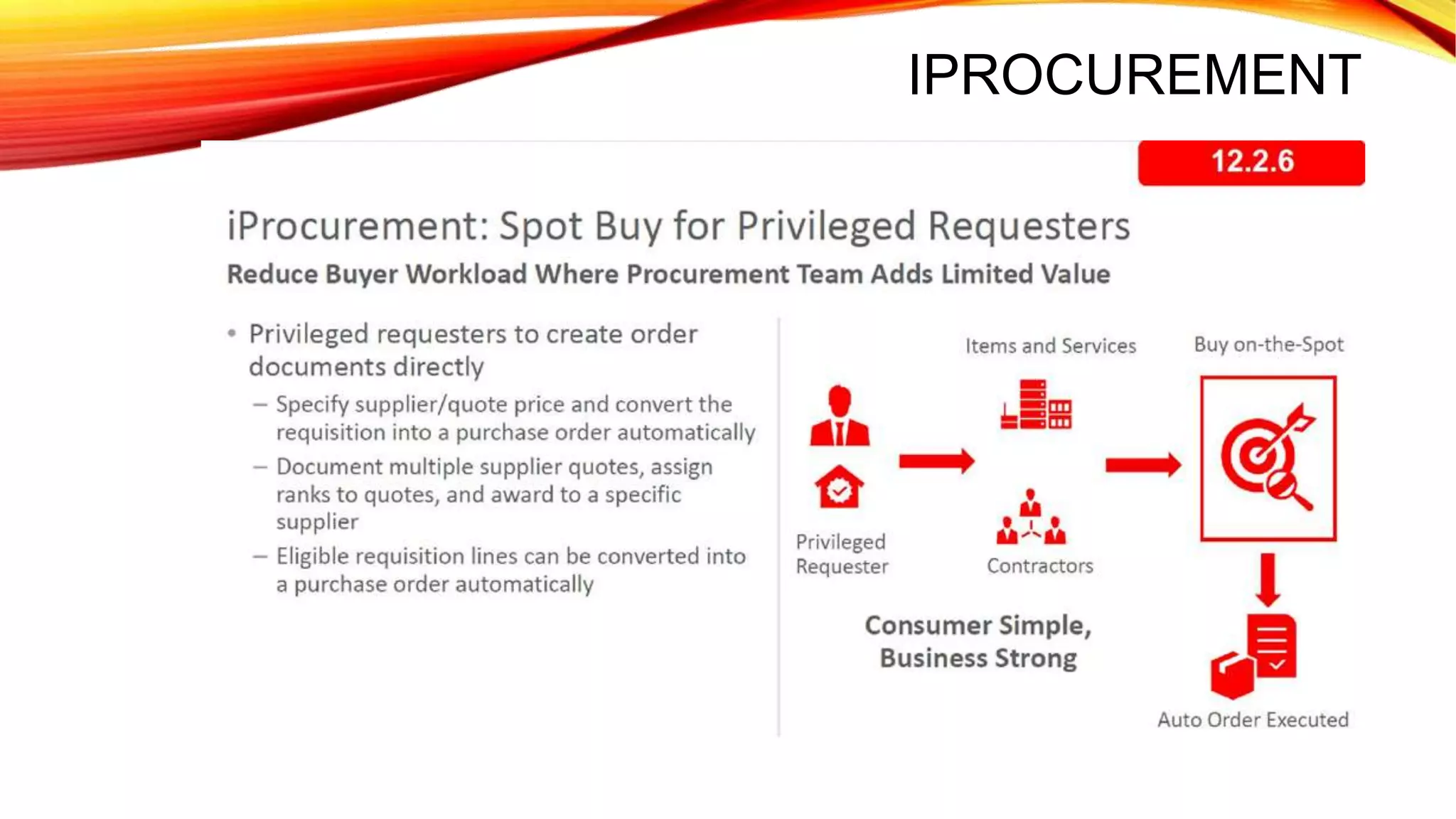 IPROCUREMENT

12.2.6

iProcurement: Spot Buy for Privileged Requesters

Reduce Buyer Workload Where Procurement Team Adds Limited Value

• Privileged requesters to create order documents directly

– Specify supplier/quote price and convert the requisition into a purchase order automatically

– Document multiple supplier quotes, assign ranks to quotes, and award to a specific supplier

– Eligible requisition lines can be converted into a purchase order automatically

Items and Services

Buy on-the-Spot

Privileged Requester

Contractors

Consumer Simple, Business Strong

Auto Order Executed